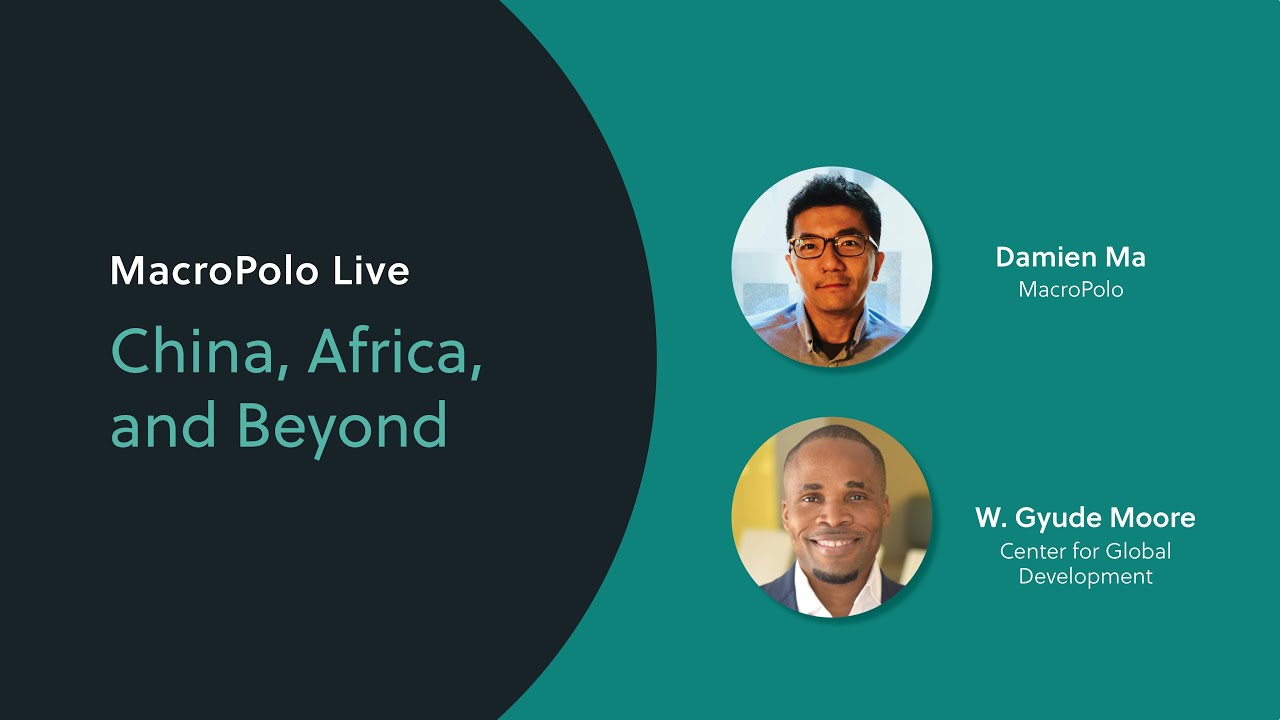 MacroPolo Live

China, Africa, and Beyond

Damien Ma
MacroPolo

W. Gyude Moore
Center for Global Development